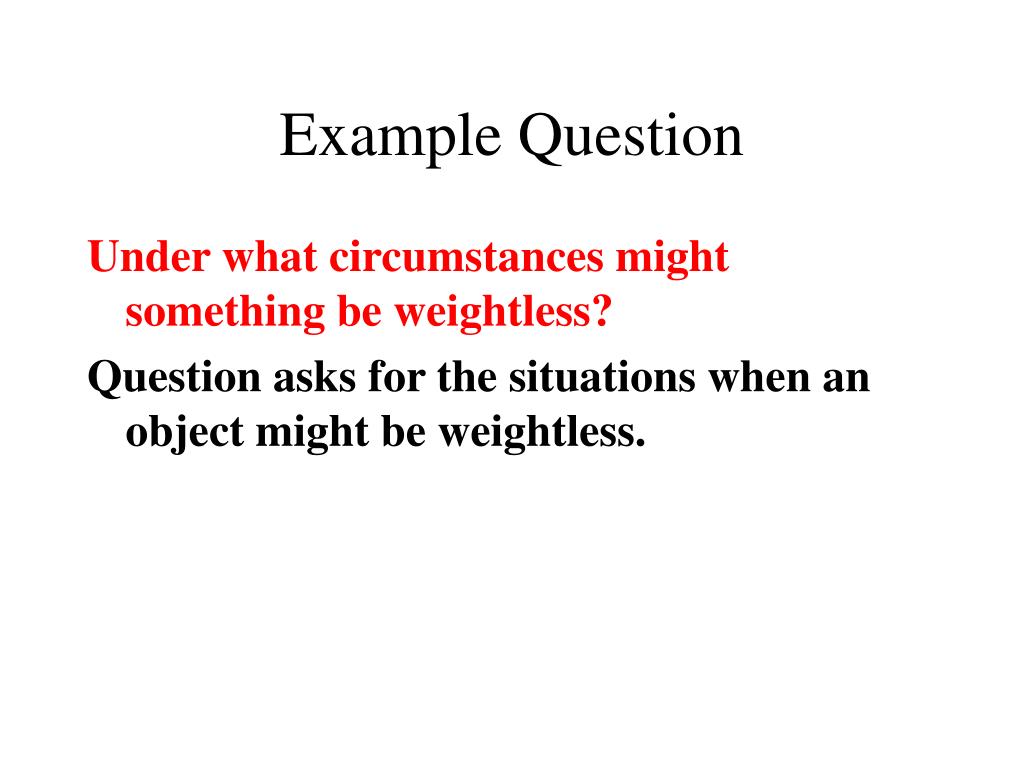 Example Question

Under what circumstances might something be weightless?

Question asks for the situations when an object might be weightless.